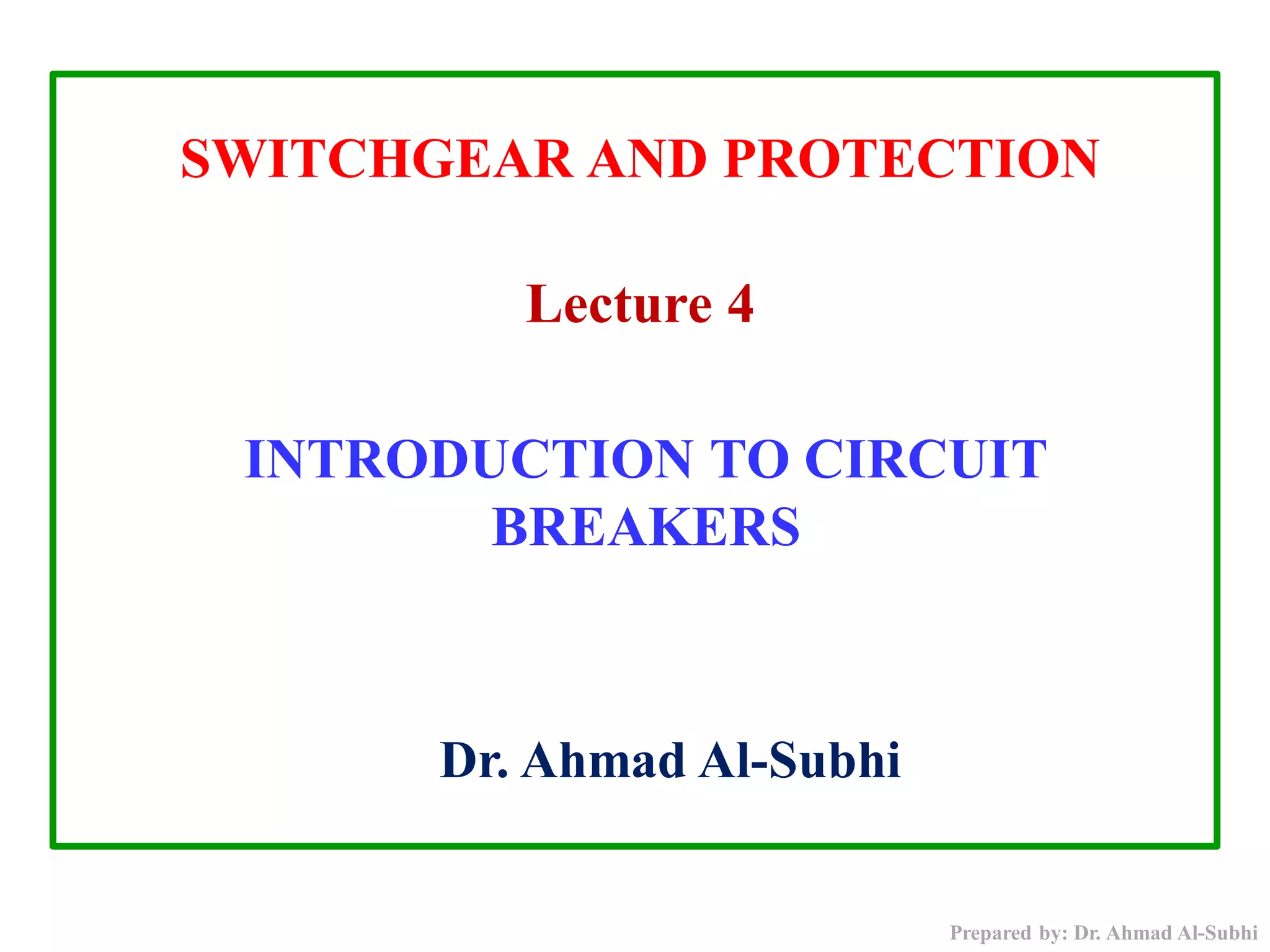 SWITCHGEAR AND PROTECTION

Lecture 4

INTRODUCTION TO CIRCUIT BREAKERS

Dr. Ahmad Al-Subhi

Prepared by: Dr. Ahmad Al-Subhi